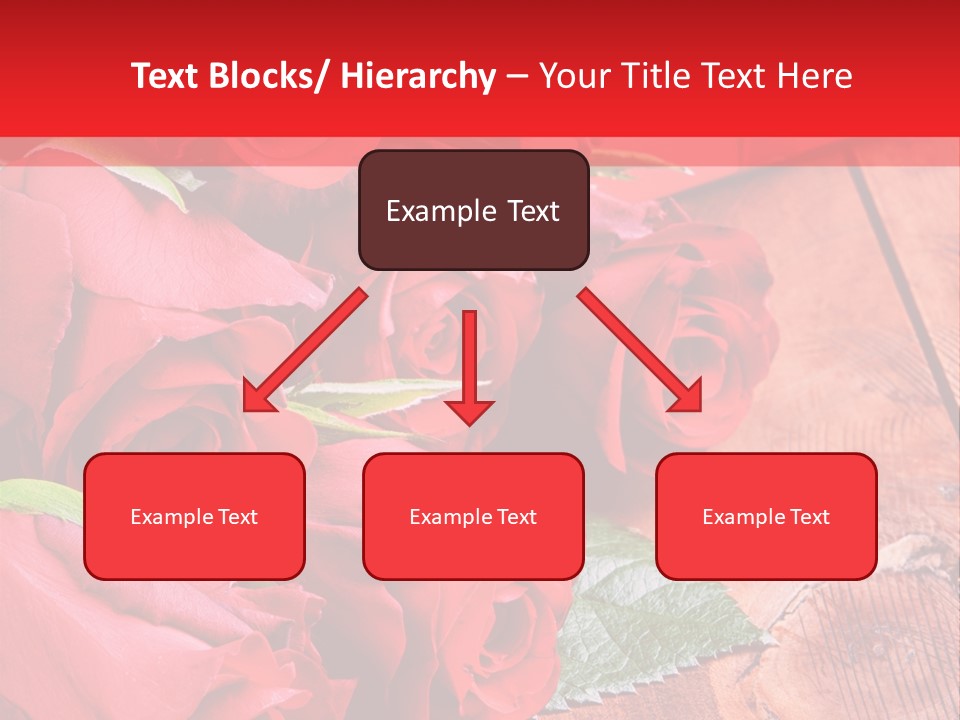 Text Blocks/ Hierarchy – Your Title Text Here

Example Text

Example Text

Example Text

Example Text